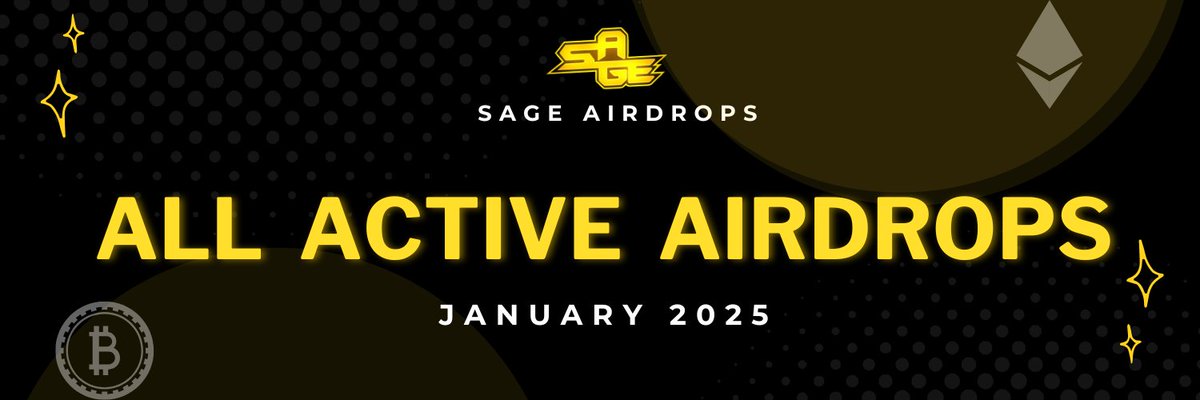 SAGE

SAGE AIRDROPS

ALL ACTIVE AIRDROPS

JANUARY 2025